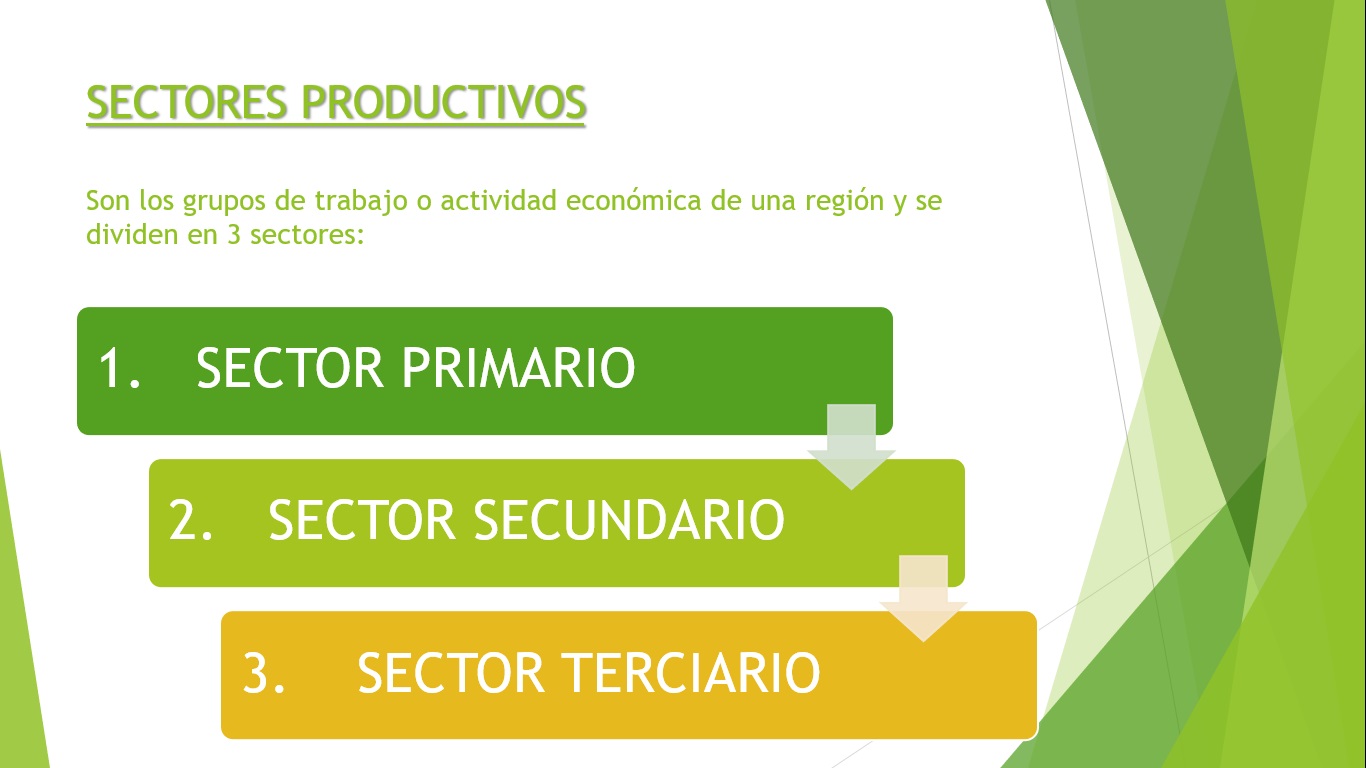 SECTORES PRODUCTIVOS

Son los grupos de trabajo o actividad económica de una región y se dividen en 3 sectores:

1. SECTOR PRIMARIO

2. SECTOR SECUNDARIO

3. SECTOR TERCIARIO